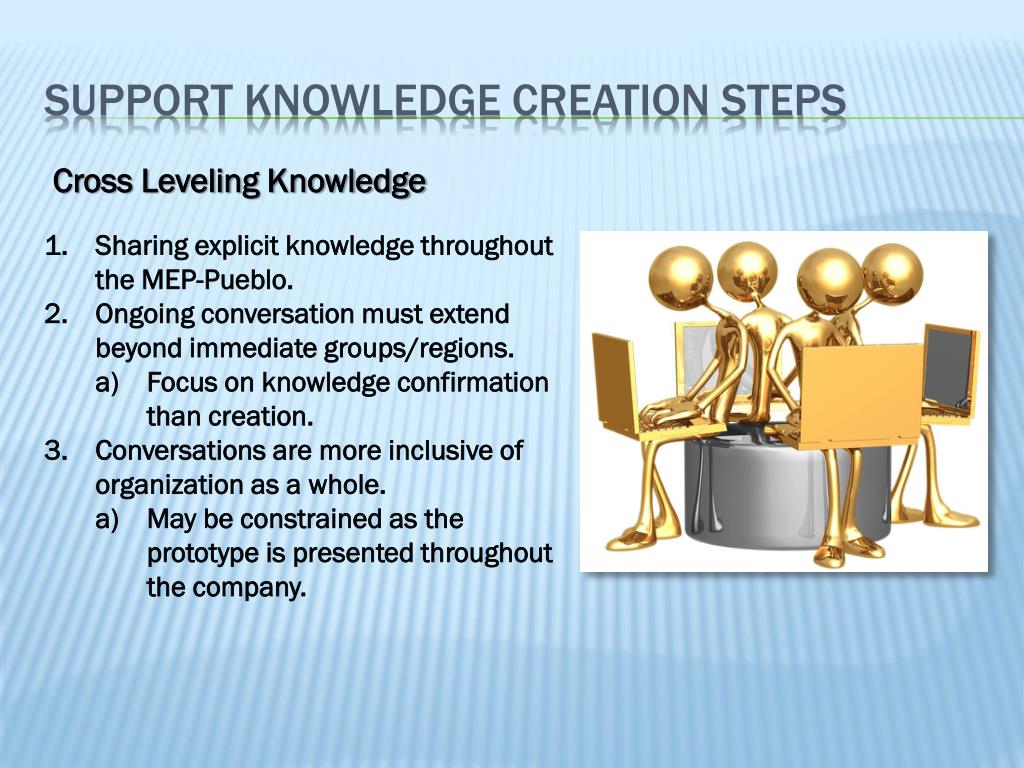 SUPPORT KNOWLEDGE CREATION STEPS

Cross Leveling Knowledge

1. Sharing explicit knowledge throughout the MEP-Pueblo.
2. Ongoing conversation must extend beyond immediate groups/regions.
   a) Focus on knowledge confirmation than creation.
3. Conversations are more inclusive of organization as a whole.
   a) May be constrained as the prototype is presented throughout the company.